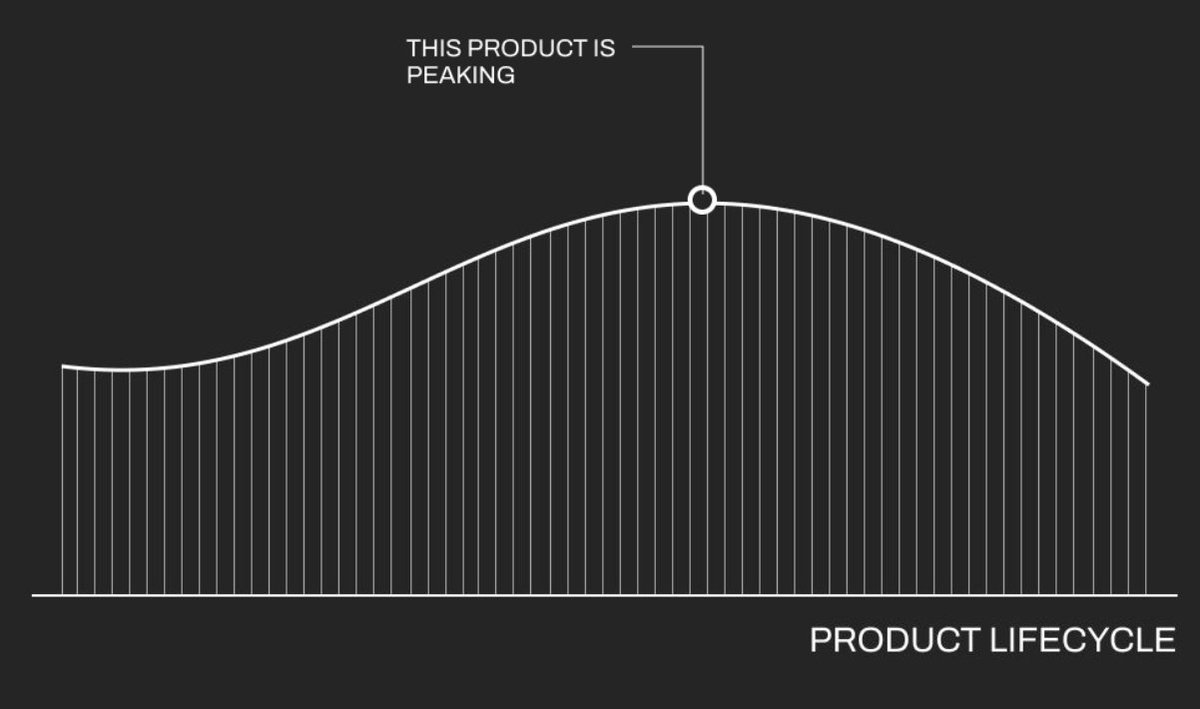 THIS PRODUCT IS PEAKING

PRODUCT LIFECYCLE